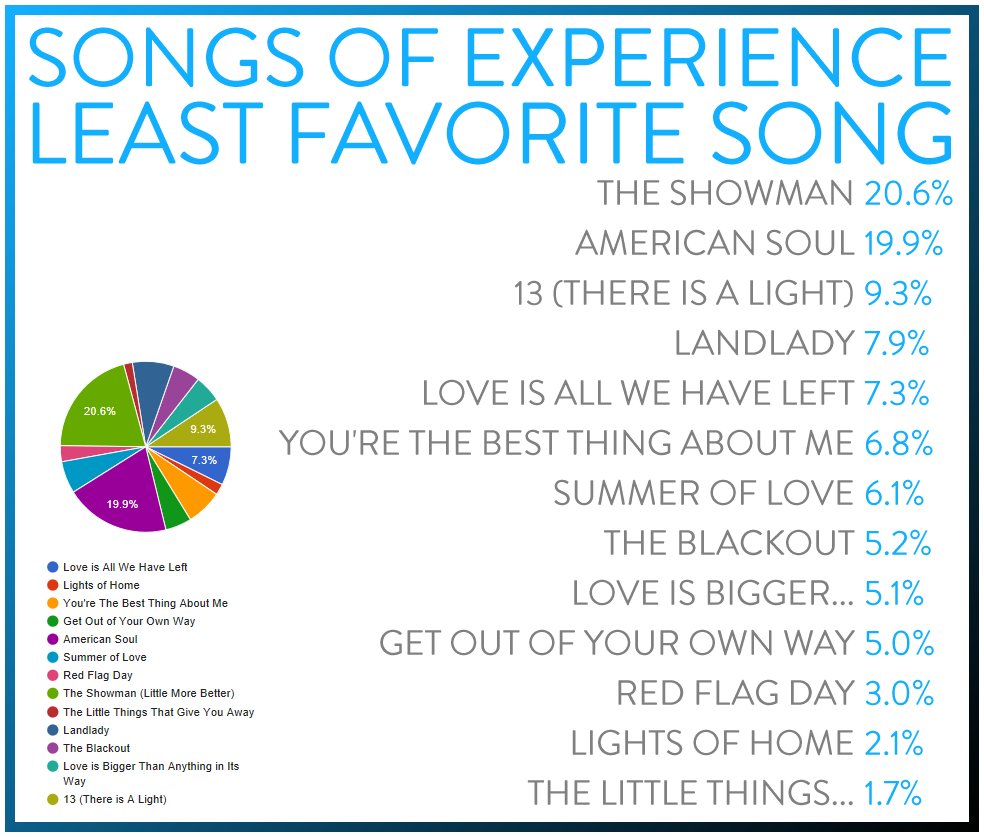 SONGS OF EXPERIENCE LEAST FAVORITE SONG

THE SHOWMAN 20.6%
AMERICAN SOUL 19.9%
13 (THERE IS A LIGHT) 9.3%
LANDLADY 7.9%
LOVE IS ALL WE HAVE LEFT 7.3%
YOU'RE THE BEST THING ABOUT ME 6.8%
SUMMER OF LOVE 6.1%
THE BLACKOUT 5.2%
LOVE IS BIGGER... 5.1%
GET OUT OF YOUR OWN WAY 5.0%
RED FLAG DAY 3.0%
LIGHTS OF HOME 2.1%
THE LITTLE THINGS... 1.7%

20.6%
9.3%
7.3%
19.9%

Love is All We Have Left
Lights of Home
You're The Best Thing About Me
Get Out of Your Own Way
American Soul
Summer of Love
Red Flag Day
The Showman (Little More Better)
The Little Things That Give You Away
Landlady
The Blackout
Love is Bigger Than Anything in Its Way
13 (There is A Light)